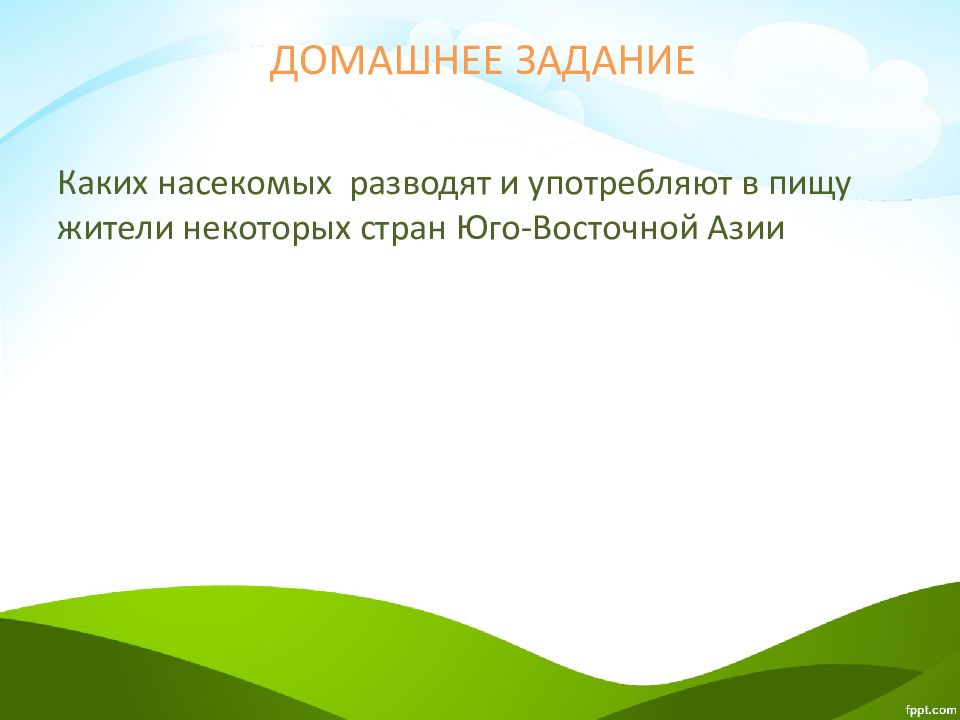 ДОМАШНЕЕ ЗАДАНИЕ

Каких насекомых  разводят и употребляют в пищу жители некоторых стран Юго-Восточной Азии

fppt.com